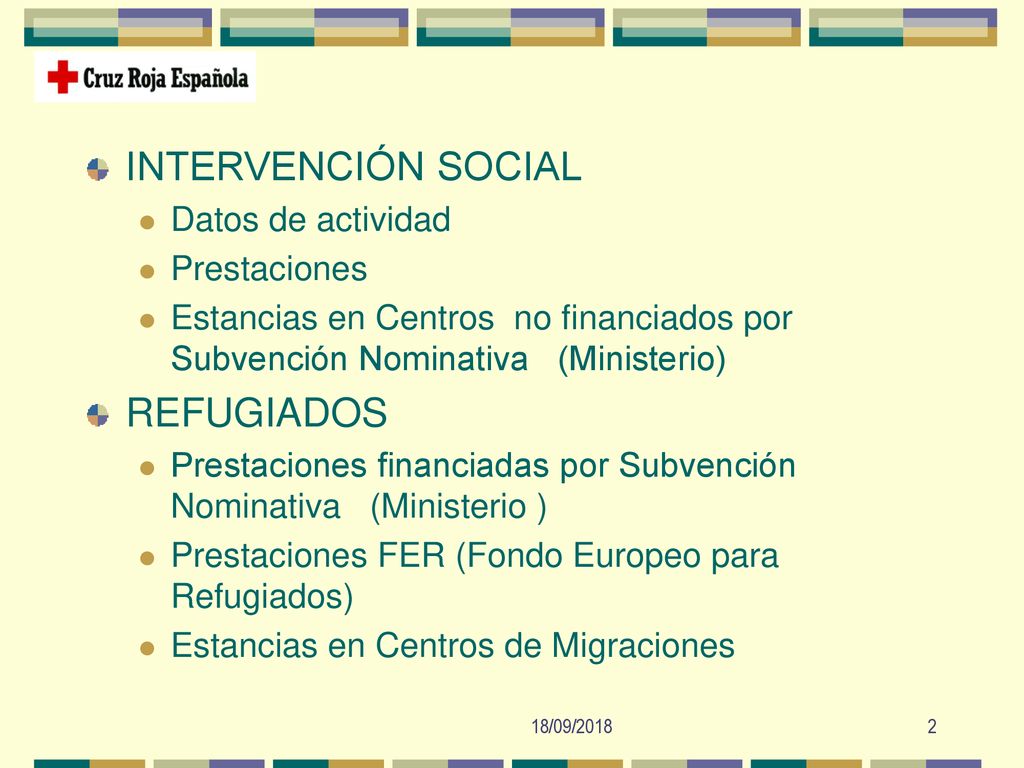 Cruz Roja Española

INTERVENCIÓN SOCIAL

Datos de actividad

Prestaciones

Estancias en Centros no financiados por Subvención Nominativa (Ministerio)

REFUGIADOS

Prestaciones financiadas por Subvención Nominativa (Ministerio )

Prestaciones FER (Fondo Europeo para Refugiados)

Estancias en Centros de Migraciones

18/09/2018

2